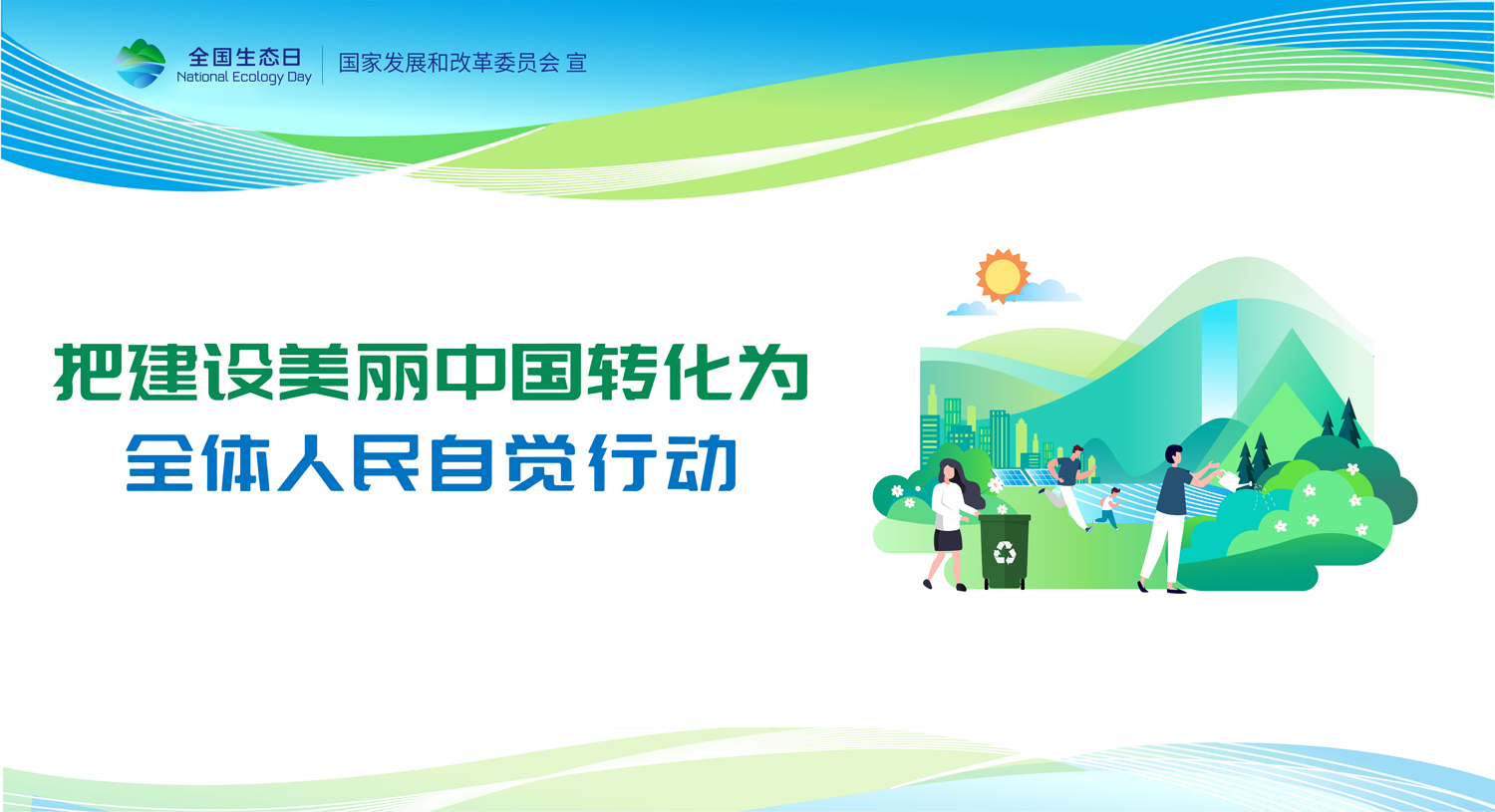 全国生态日
National Ecology Day

国家发展和改革委员会 宣

把建设美丽中国转化为
全体人民自觉行动